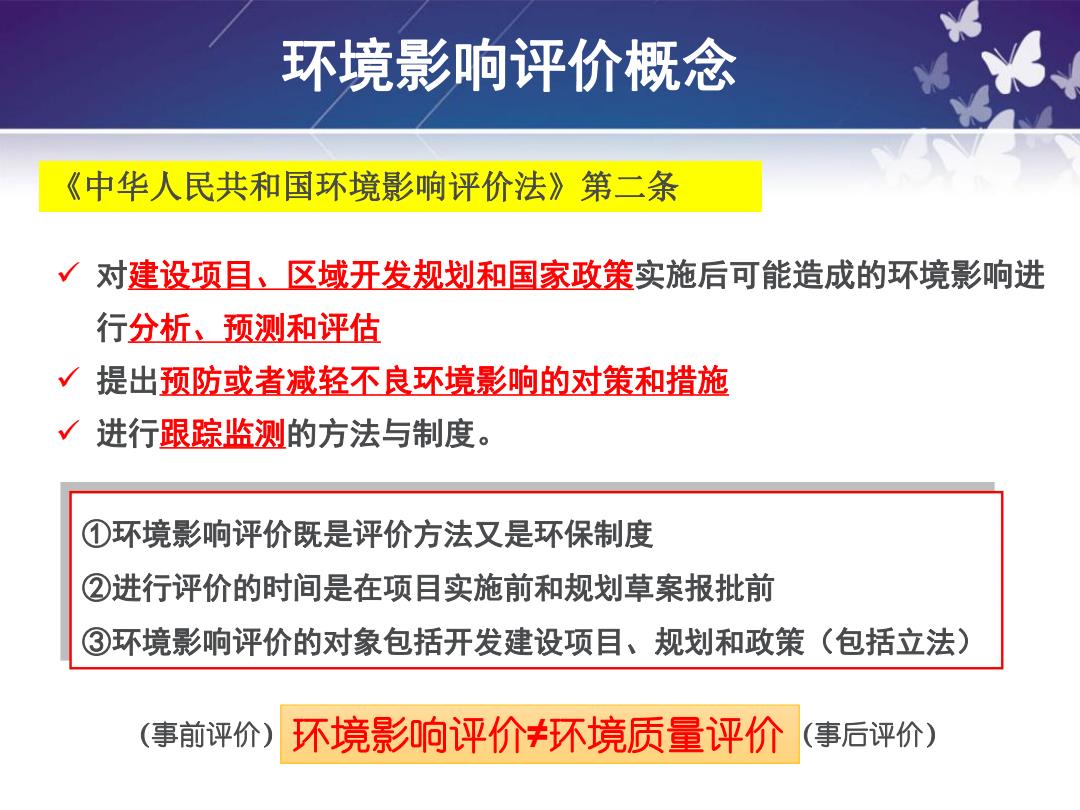 环境影响评价概念

《中华人民共和国环境影响评价法》第二条

✓ 对建设项目、区域开发规划和国家政策实施后可能造成的环境影响进行分析、预测和评估

✓ 提出预防或者减轻不良环境影响的对策和措施

✓ 进行跟踪监测的方法与制度。

①环境影响评价既是评价方法又是环保制度

②进行评价的时间是在项目实施前和规划草案报批前

③环境影响评价的对象包括开发建设项目、规划和政策（包括立法）

（事前评价）环境影响评价≠环境质量评价（事后评价）